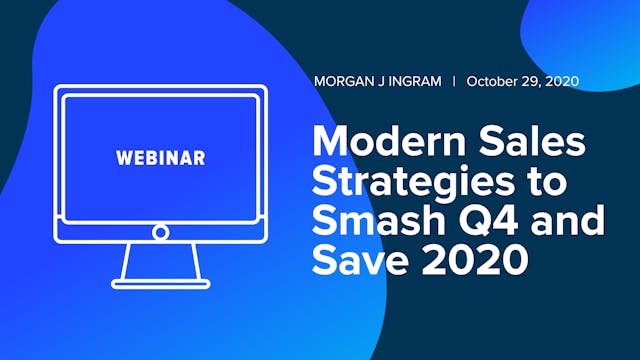 WEBINAR

MORGAN J INGRAM | October 29, 2020

Modern Sales Strategies to Smash Q4 and Save 2020